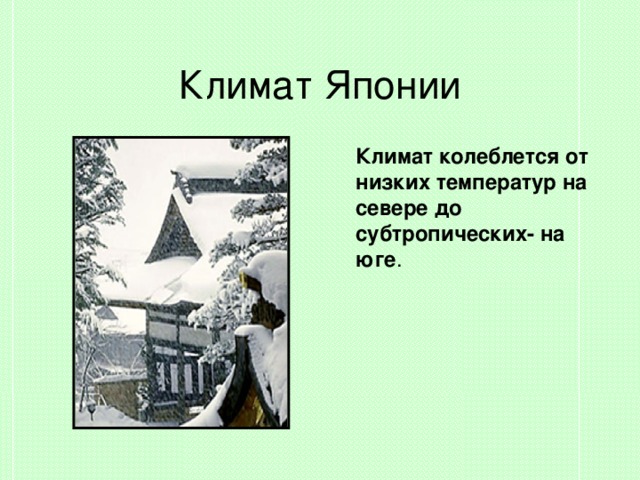 Климат Японии

Климат колеблется от низких температур на севере до субтропических- на юге.